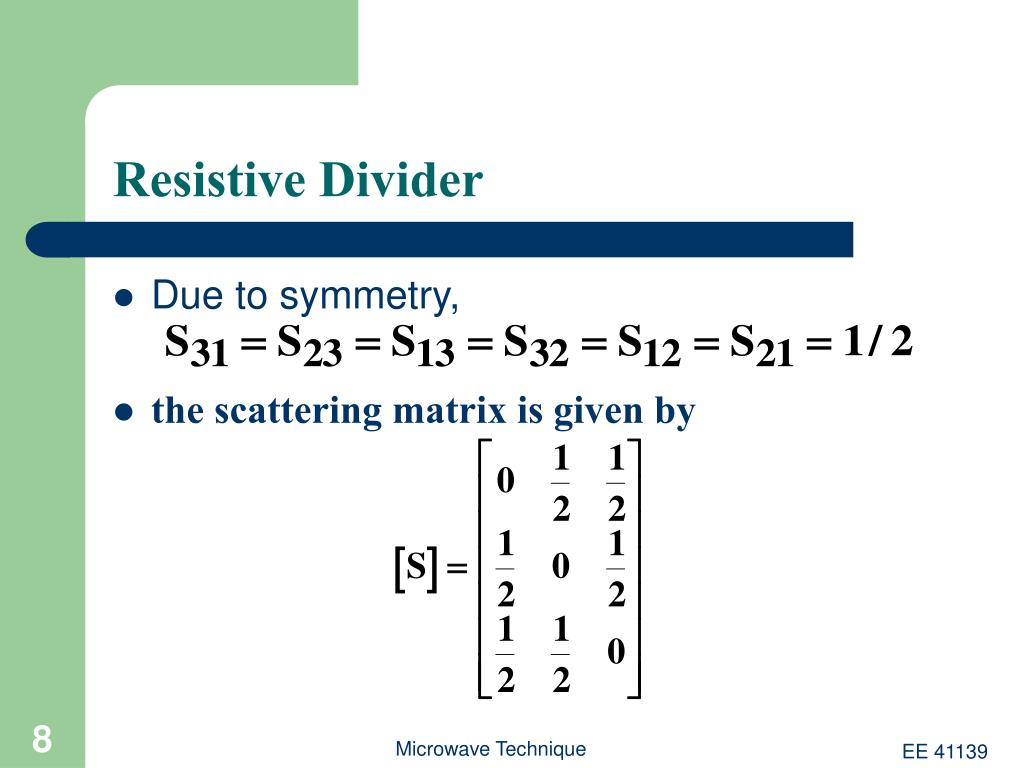 Resistive Divider

- Due to symmetry,
$S_{31} = S_{23} = S_{13} = S_{32} = S_{12} = S_{21} = 1/2$

- the scattering matrix is given by

$[S] = \begin{bmatrix} 0 & \frac{1}{2} & \frac{1}{2} \\ \frac{1}{2} & 0 & \frac{1}{2} \\ \frac{1}{2} & \frac{1}{2} & 0 \end{bmatrix}$

8

Microwave Technique

EE 41139